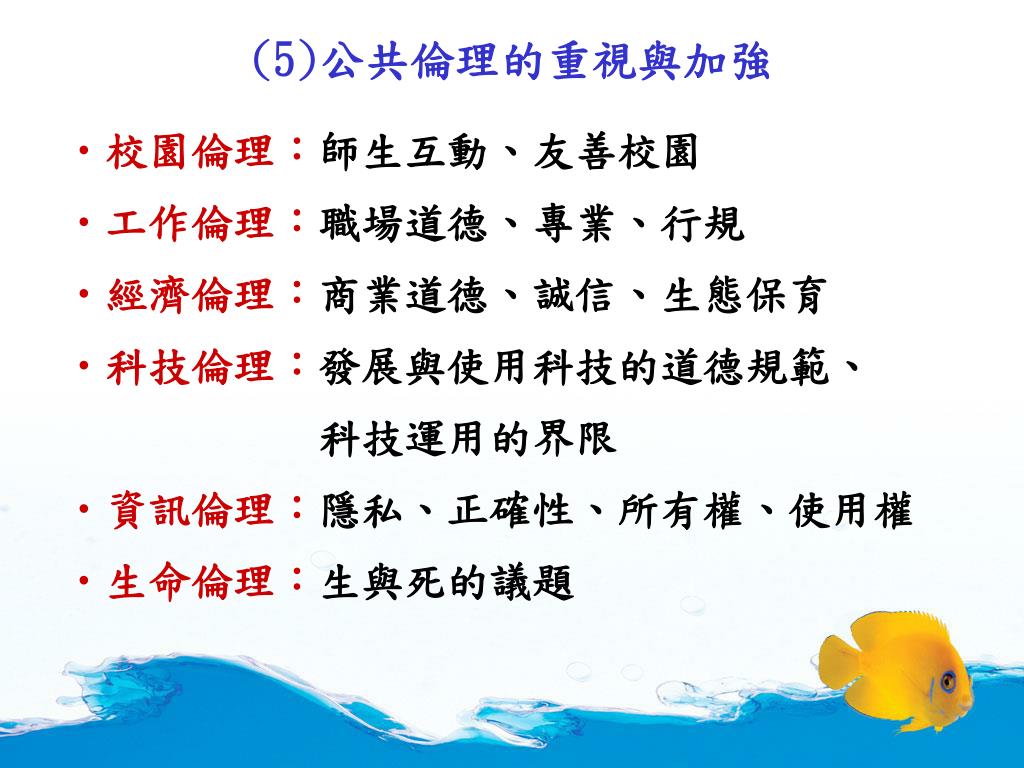 (5)公共倫理的重視與加強

• 校園倫理：師生互動、友善校園

• 工作倫理：職場道德、專業、行規

• 經濟倫理：商業道德、誠信、生態保育

• 科技倫理：發展與使用科技的道德規範、科技運用的界限

• 資訊倫理：隱私、正確性、所有權、使用權

• 生命倫理：生與死的議題